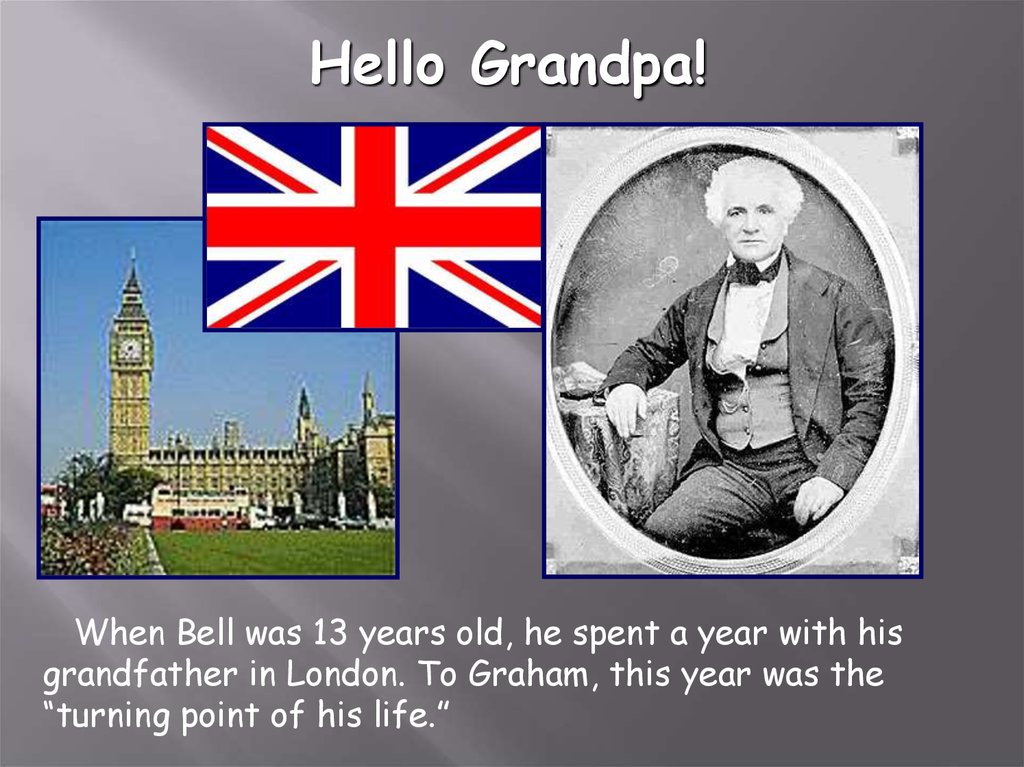 Hello Grandpa!

When Bell was 13 years old, he spent a year with his grandfather in London. To Graham, this year was the “turning point of his life.”